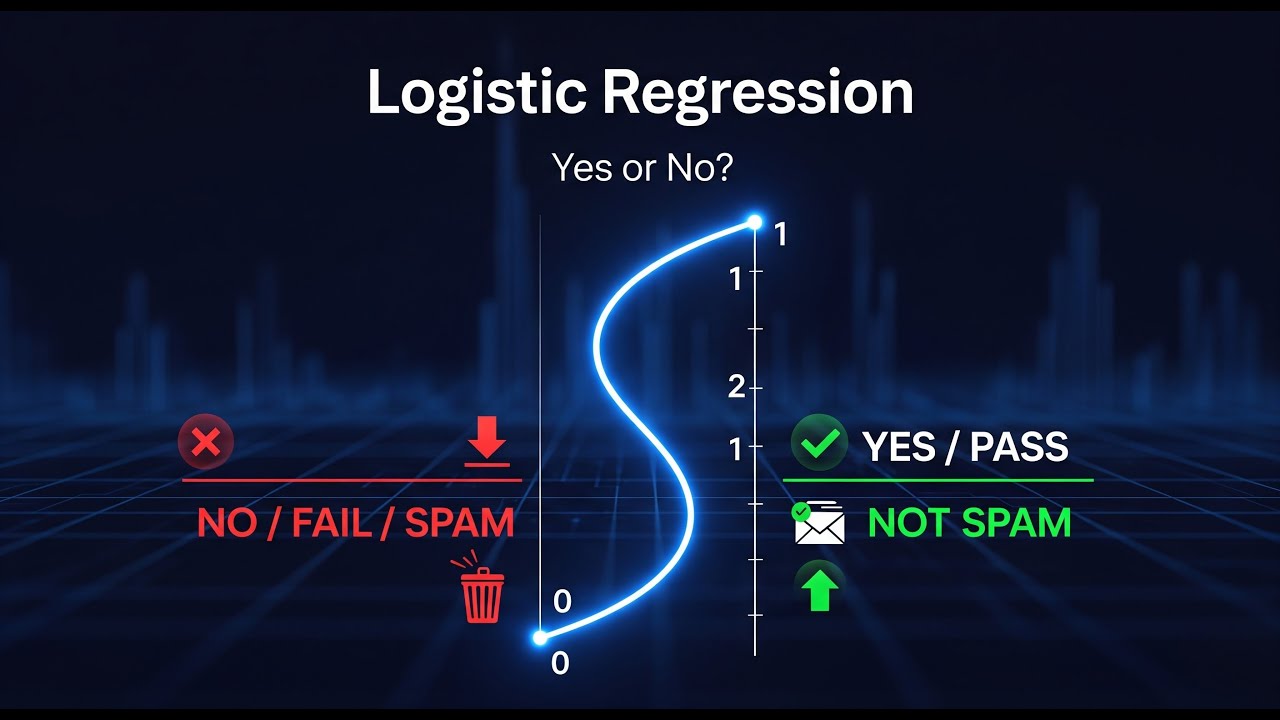 Logistic Regression

Yes or No?

1
1
2
1
0
0

NO / FAIL / SPAM

YES / PASS

NOT SPAM